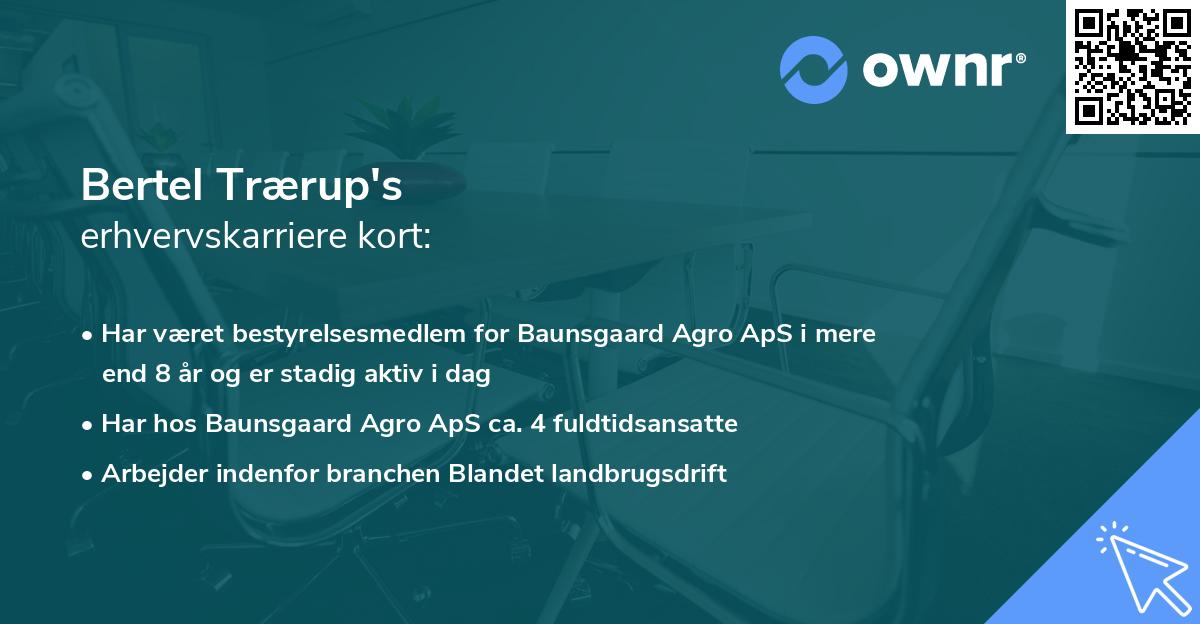 ownr®

Bertel Trærup's
erhvervskarriere kort:

• Har været bestyrelsesmedlem for Baunsgaard Agro ApS i mere end 8 år og er stadig aktiv i dag
• Har hos Baunsgaard Agro ApS ca. 4 fuldtidsansatte
• Arbejder indenfor branchen Blandet landbrugsdrift